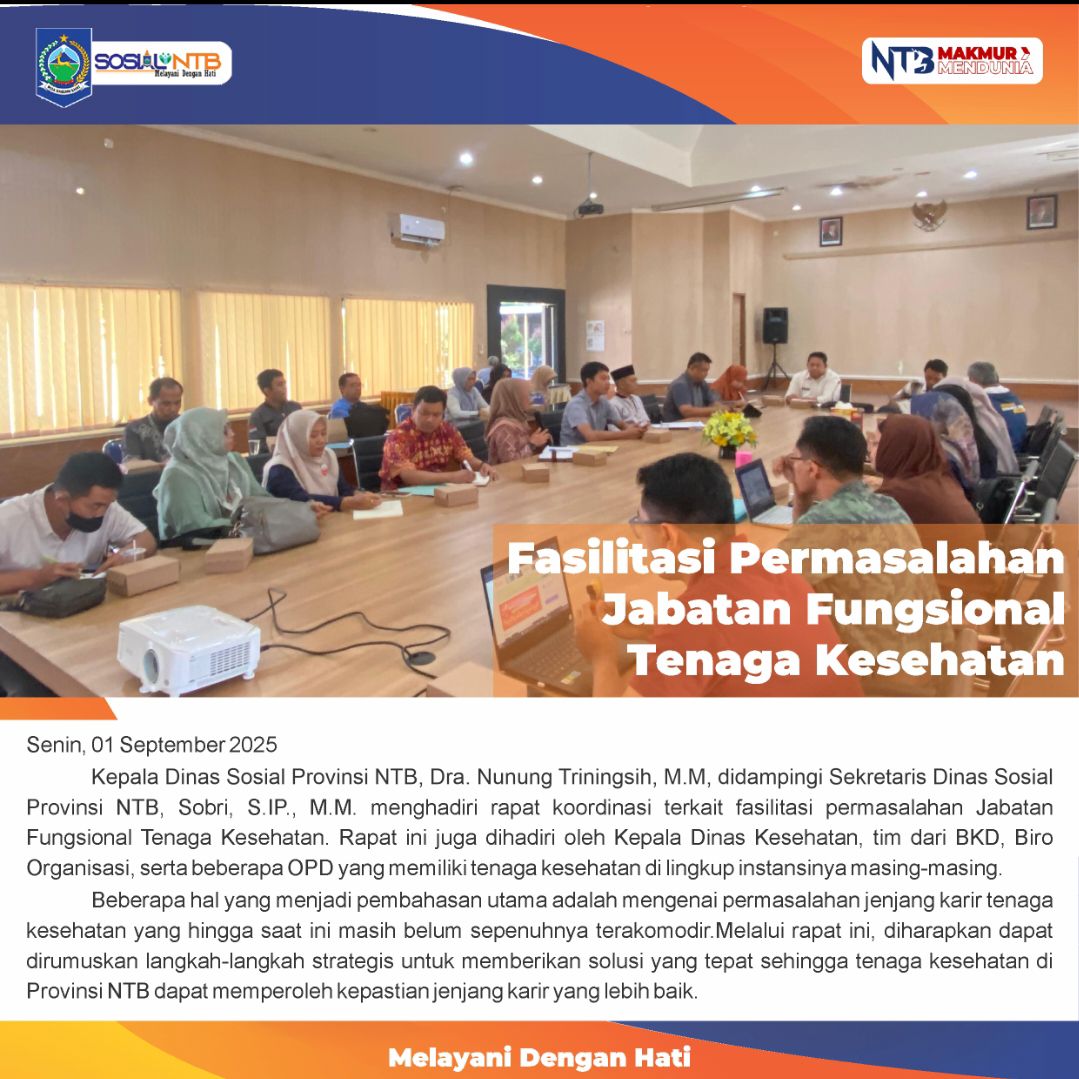 SOSIAL NTB
Melayani Dengan Hati

NTB MAKMUR MENDUNIA

Fasilitasi Permasalahan Jabatan Fungsional Tenaga Kesehatan

Senin, 01 September 2025

Kepala Dinas Sosial Provinsi NTB, Dra. Nunung Triningsih, M.M, didampingi Sekretaris Dinas Sosial Provinsi NTB, Sobri, S.IP., M.M. menghadiri rapat koordinasi terkait fasilitasi permasalahan Jabatan Fungsional Tenaga Kesehatan. Rapat ini juga dihadiri oleh Kepala Dinas Kesehatan, tim dari BKD, Biro Organisasi, serta beberapa OPD yang memiliki tenaga kesehatan di lingkup instansinya masing-masing.

Beberapa hal yang menjadi pembahasan utama adalah mengenai permasalahan jenjang karir tenaga kesehatan yang hingga saat ini masih belum sepenuhnya terakomodir.Melalui rapat ini, diharapkan dapat dirumuskan langkah-langkah strategis untuk memberikan solusi yang tepat sehingga tenaga kesehatan di Provinsi NTB dapat memperoleh kepastian jenjang karir yang lebih baik.

Melayani Dengan Hati